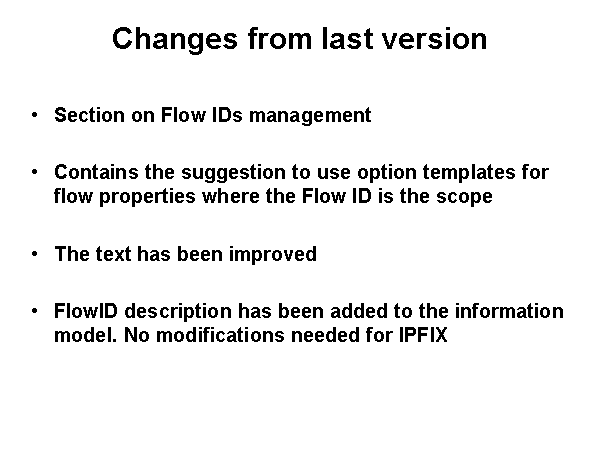 Changes from last version

• Section on Flow IDs management

• Contains the suggestion to use option templates for flow properties where the Flow ID is the scope

• The text has been improved

• FlowID description has been added to the information model. No modifications needed for IPFIX